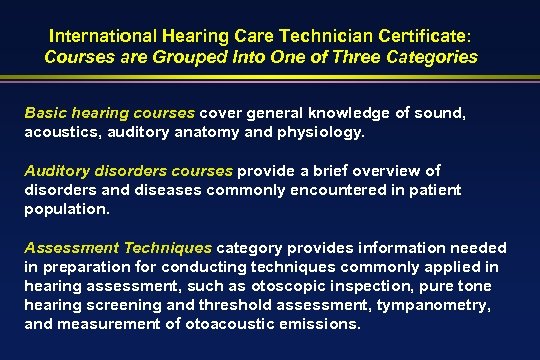 International Hearing Care Technician Certificate:
Courses are Grouped Into One of Three Categories

Basic hearing courses cover general knowledge of sound, acoustics, auditory anatomy and physiology.

Auditory disorders courses provide a brief overview of disorders and diseases commonly encountered in patient population.

Assessment Techniques category provides information needed in preparation for conducting techniques commonly applied in hearing assessment, such as otoscopic inspection, pure tone hearing screening and threshold assessment, tympanometry, and measurement of otoacoustic emissions.